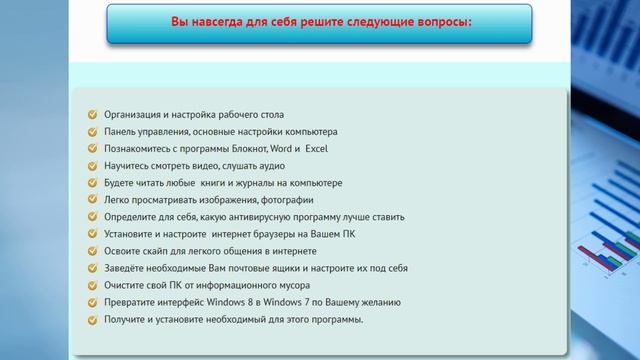 Вы навсегда для себя решите следующие вопросы:

Организация и настройка рабочего стола
Панель управления, основные настройки компьютера
Познакомитесь с программы Блокнот, Word и Excel
Научитесь смотреть видео, слушать аудио
Будете читать любые книги и журналы на компьютере
Легко просматривать изображения, фотографии
Определите для себя, какую антивирусную программу лучше ставить
Установите и настроите интернет браузеры на Вашем ПК
Освоите скайп для легкого общения в интернете
Заведёте необходимые Вам почтовые ящики и настроите их под себя
Очистите свой ПК от информационного мусора
Превратите интерфейс Windows 8 в Windows 7 по Вашему желанию
Получите и установите необходимый для этого программы.